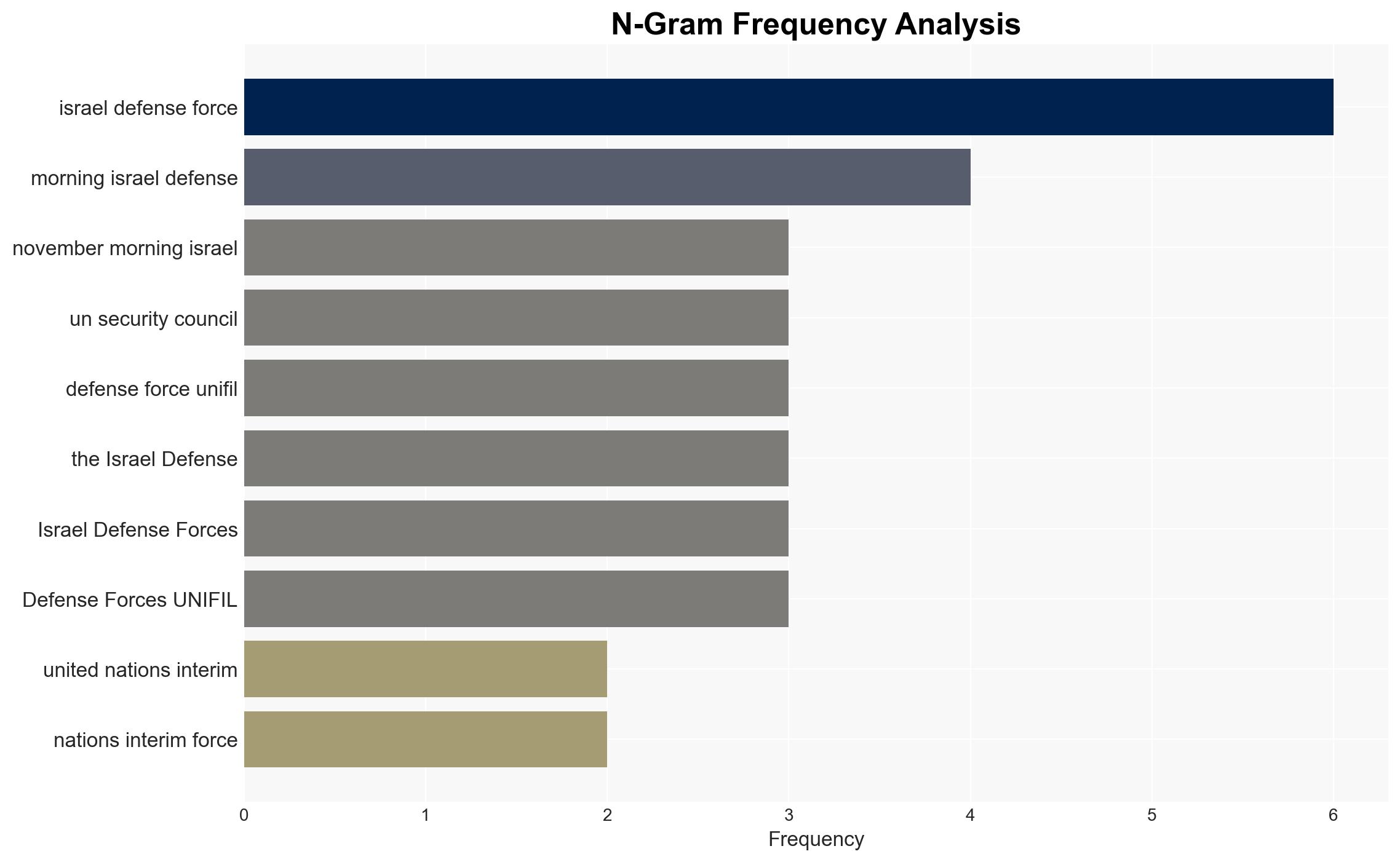 N-Gram Frequency Analysis

israel defense force
morning israel defense
november morning israel
un security council
defense force unifil
the Israel Defense
Israel Defense Forces
Defense Forces UNIFIL
united nations interim
nations interim force

0
1
2
3
4
5
6
Frequency